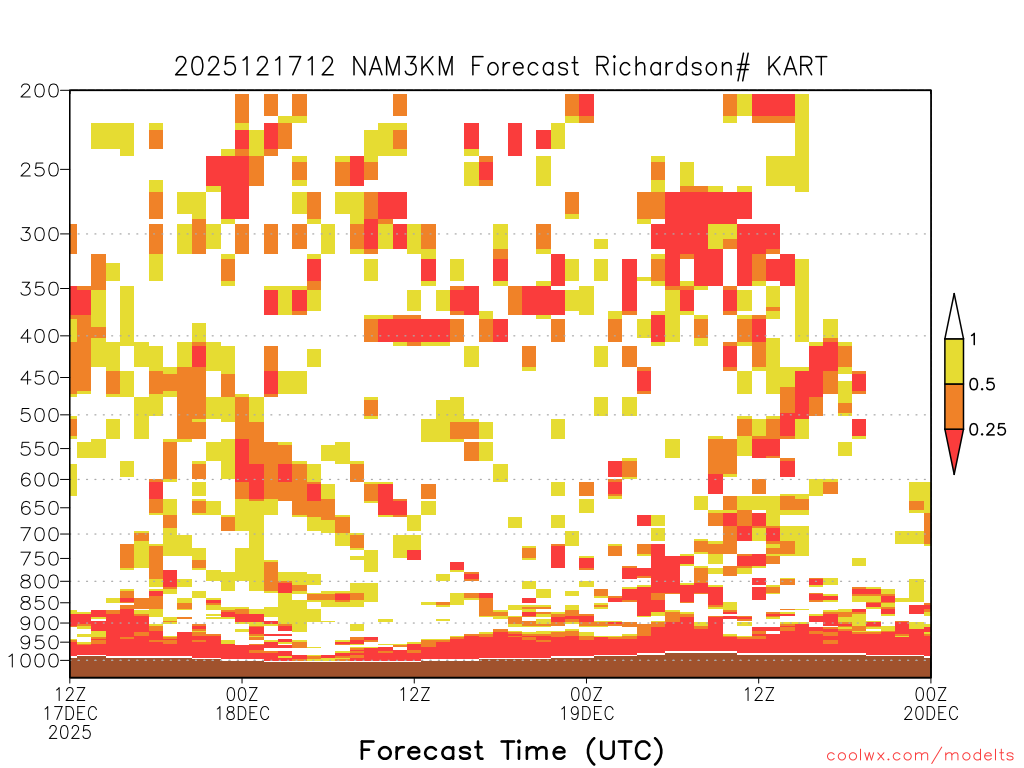 2025121712 NAM3KM Forecast Richardson# KART

200
250
300
350
400
450
500
550
600
650
700
750
800
850
900
950
1000

1
0.5
0.25

12Z
17DEC
2025

00Z
18DEC

12Z

00Z
19DEC

12Z

00Z
20DEC

Forecast Time (UTC)

coolwx.com/modelts